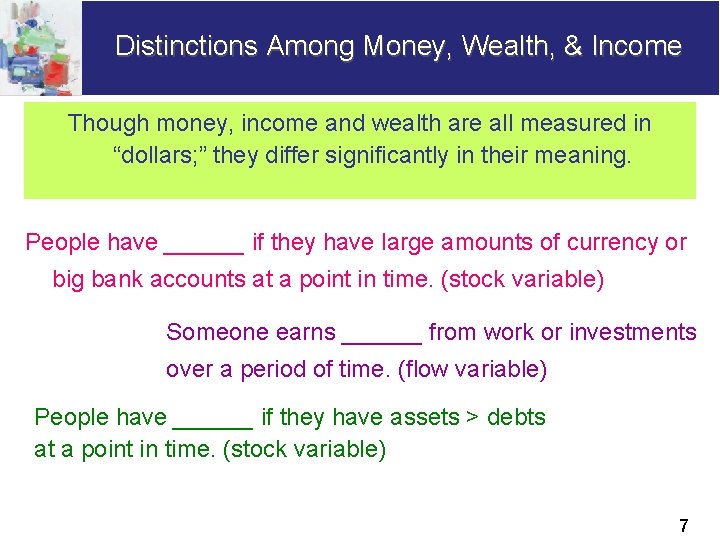 Distinctions Among Money, Wealth, & Income

Though money, income and wealth are all measured in “dollars;” they differ significantly in their meaning.

People have ______ if they have large amounts of currency or big bank accounts at a point in time. (stock variable)

Someone earns ______ from work or investments over a period of time. (flow variable)

People have ______ if they have assets > debts at a point in time. (stock variable)

7